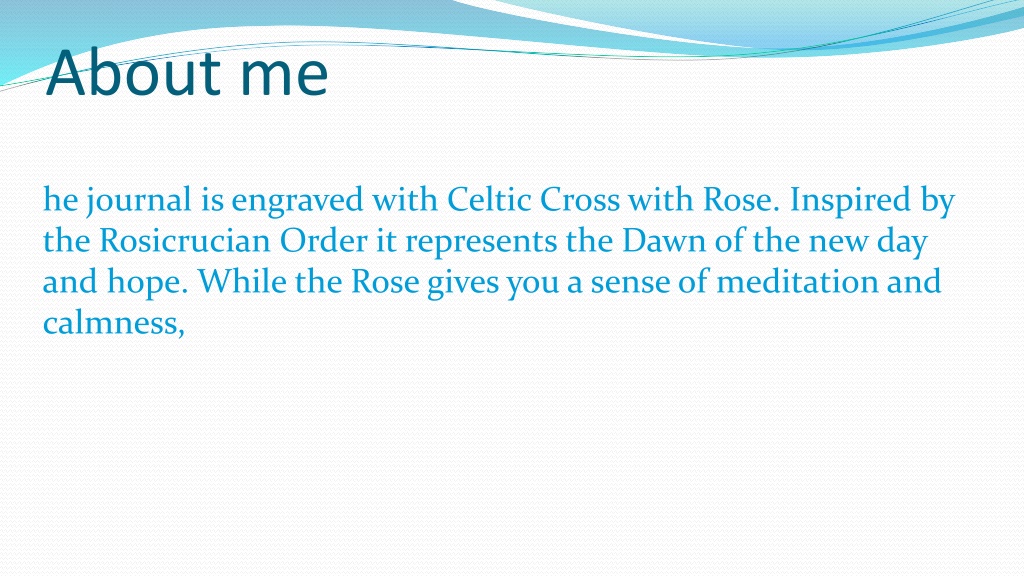 About me

he journal is engraved with Celtic Cross with Rose. Inspired by the Rosicrucian Order it represents the Dawn of the new day and hope. While the Rose gives you a sense of meditation and calmness,